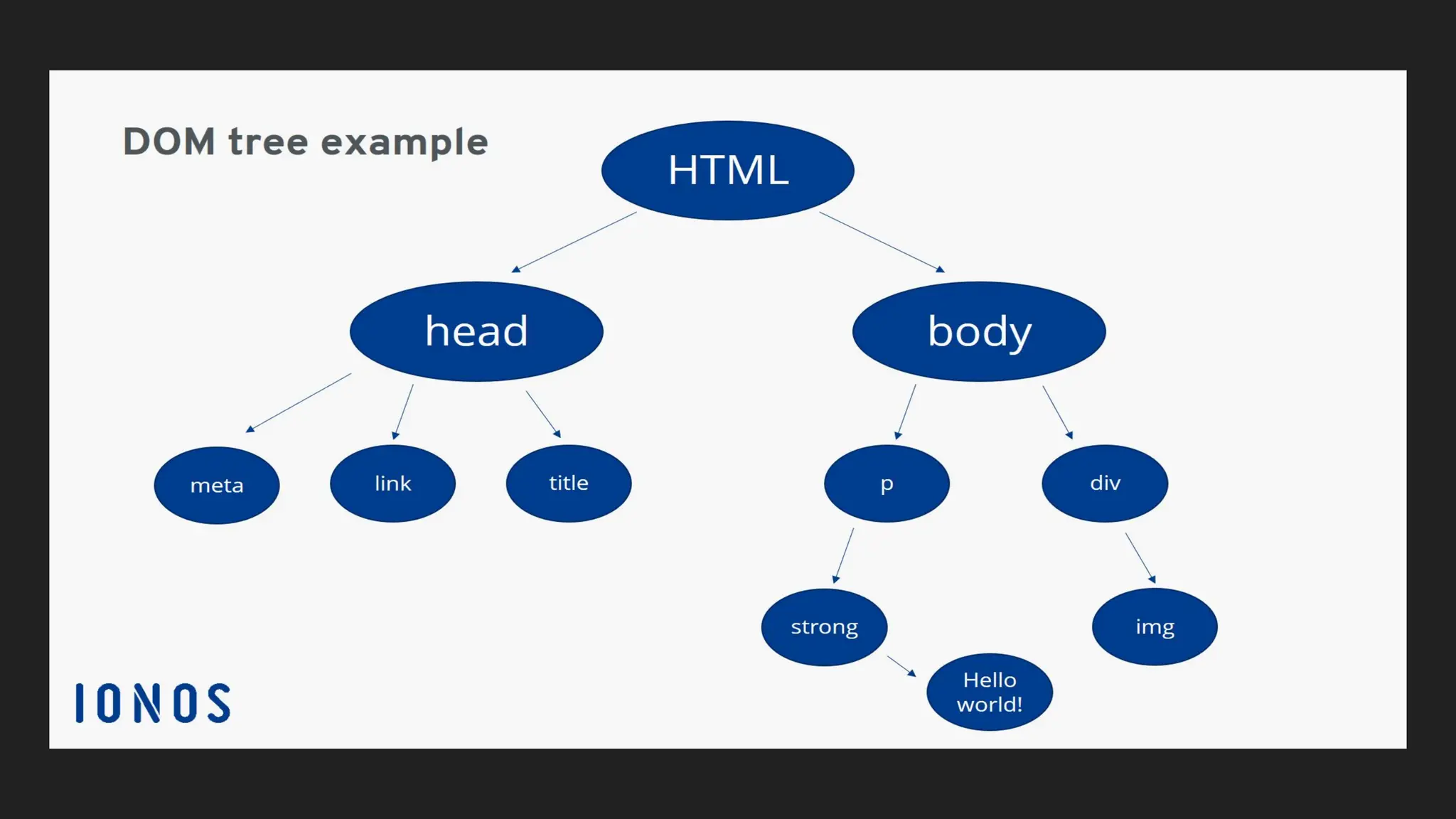 DOM tree example

HTML

head

body

meta

link

title

p

div

strong

img

Hello world!

IONOS